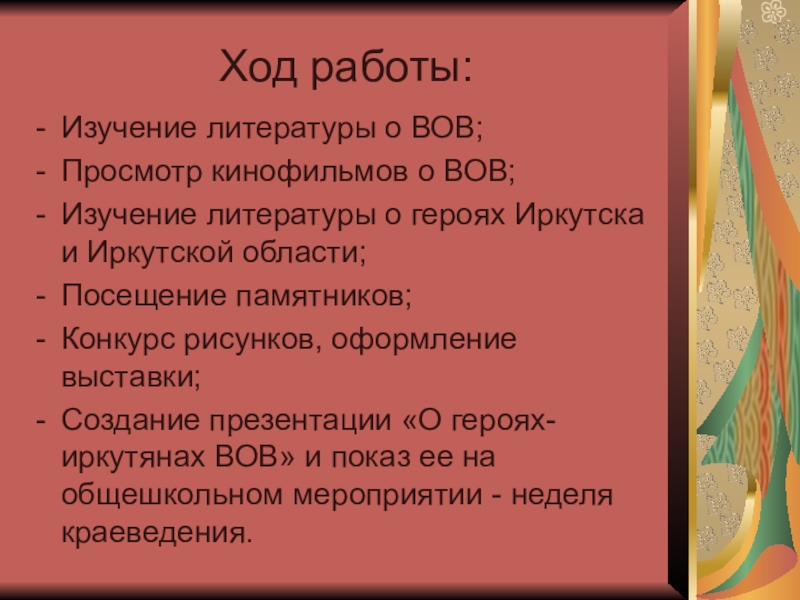 Ход работы:

- Изучение литературы о ВОВ;
- Просмотр кинофильмов о ВОВ;
- Изучение литературы о героях Иркутска и Иркутской области;
- Посещение памятников;
- Конкурс рисунков, оформление выставки;
- Создание презентации «О героях-иркутянах ВОВ» и показ ее на общешкольном мероприятии - неделя краеведения.